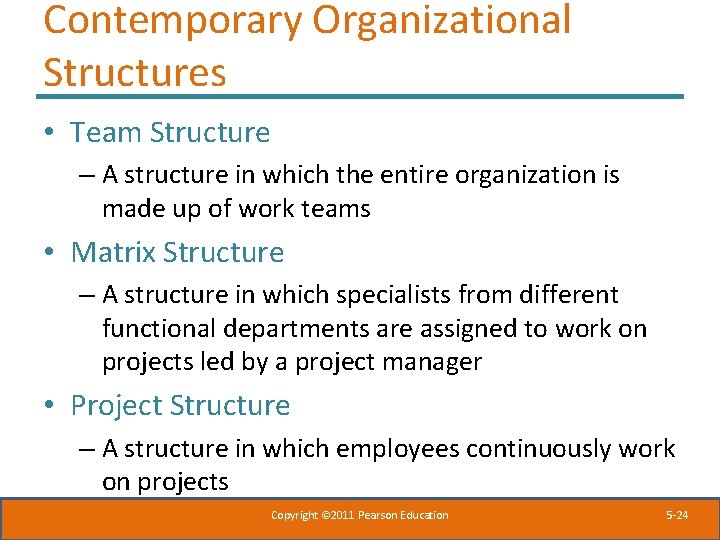 Contemporary Organizational Structures

• Team Structure
– A structure in which the entire organization is made up of work teams

• Matrix Structure
– A structure in which specialists from different functional departments are assigned to work on projects led by a project manager

• Project Structure
– A structure in which employees continuously work on projects

Copyright ©2011 Pearson Education

5-24